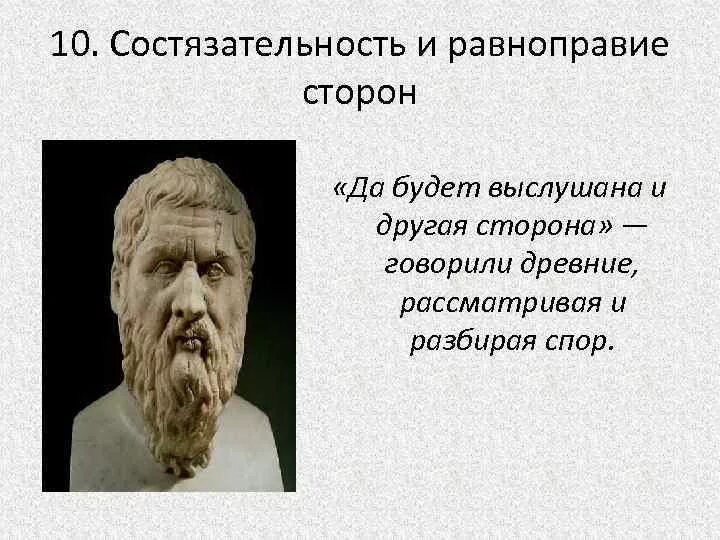 10. Состязательность и равноправие сторон

«Да будет выслушана и другая сторона» — говорили древние, рассматривая и разбирая спор.